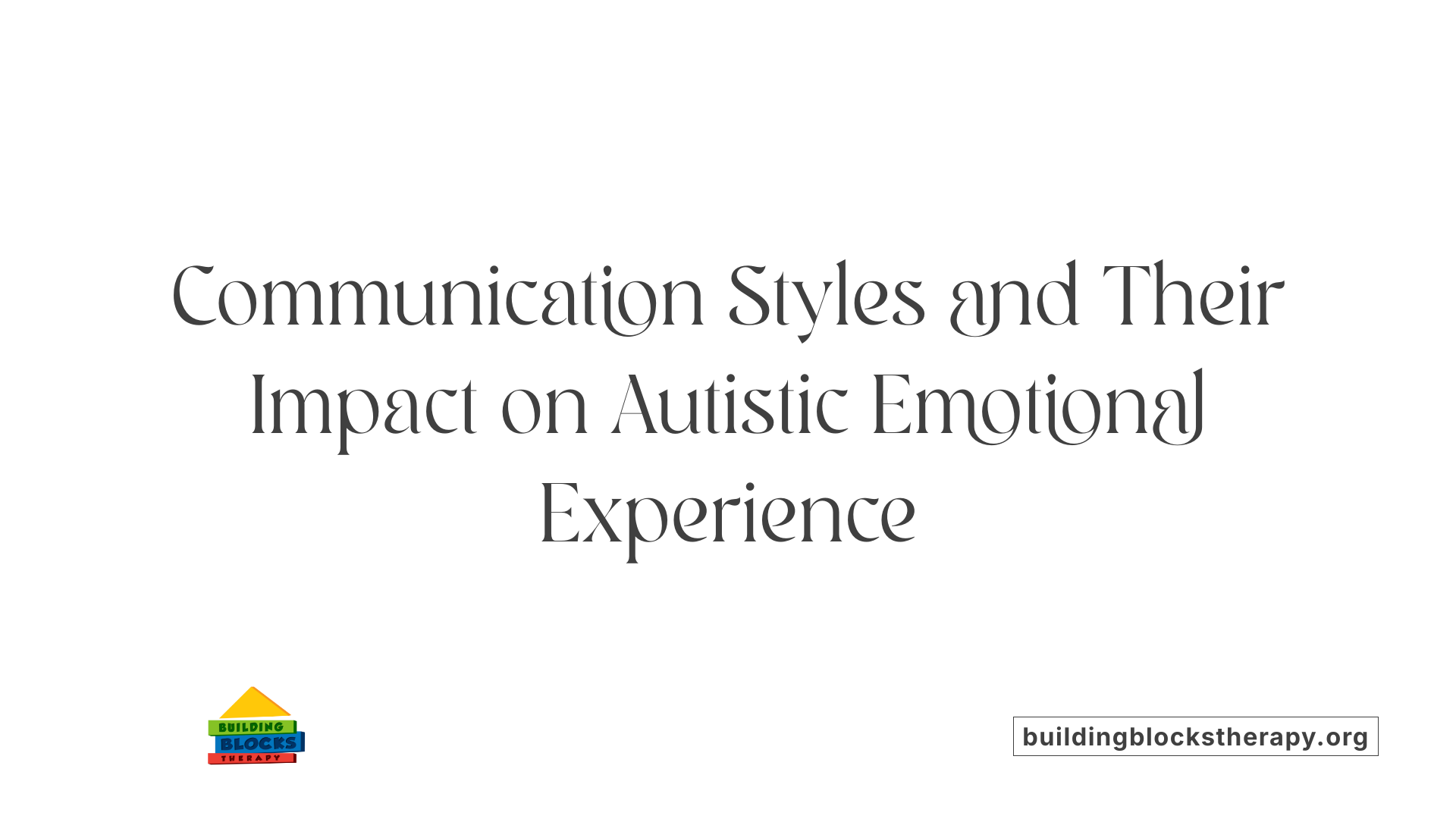 Communication Styles and Their Impact on Autistic Emotional Experience

BUILDING
BLOCKS
THERAPY

buildingblockstherapy.org